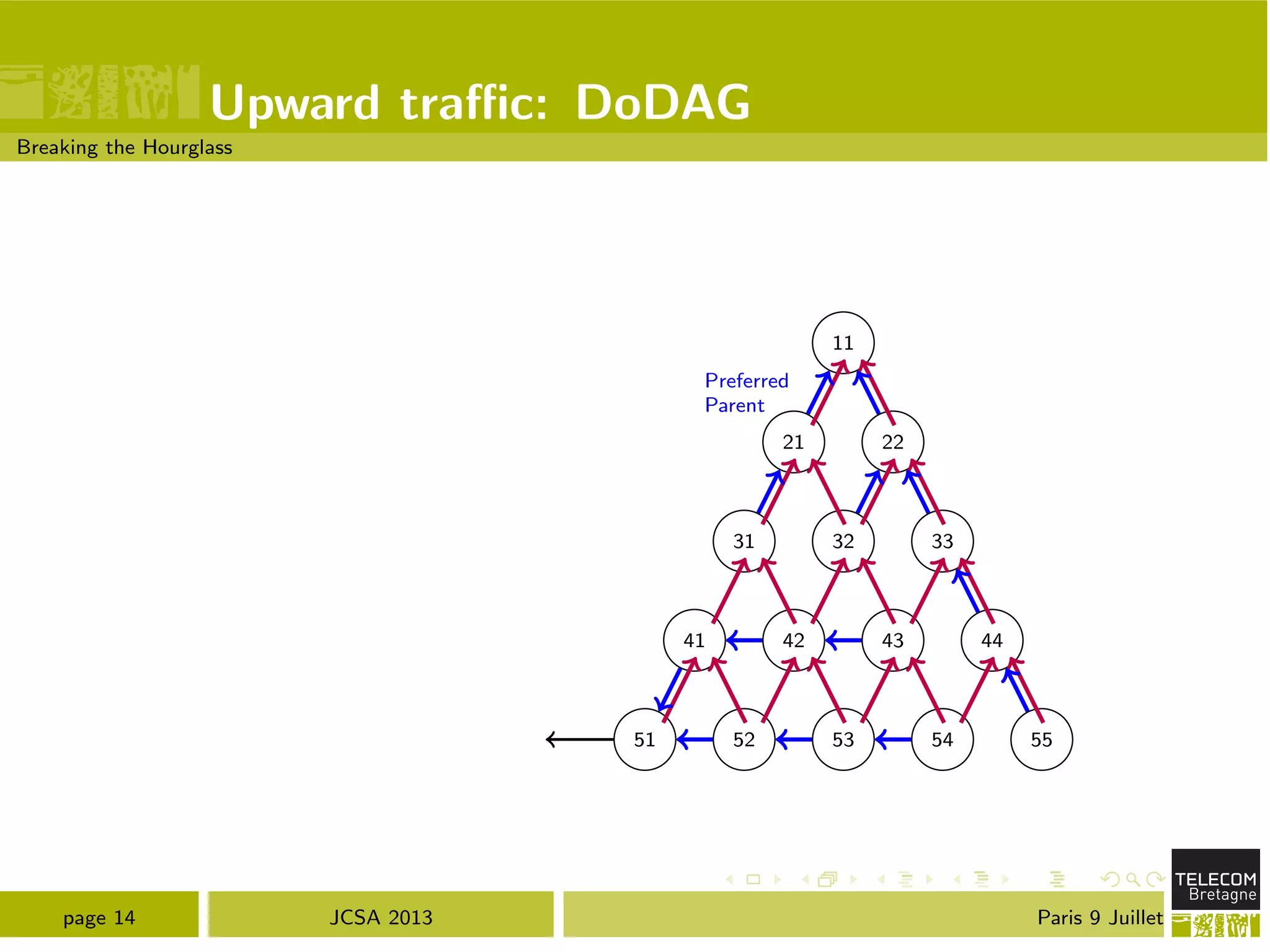 Upward traffic: DoDAG

Breaking the Hourglass

Preferred Parent

11

21 22

31 32 33

41 42 43 44

51 52 53 54 55

page 14

JCSA 2013

Paris 9 Juillet

TELECOM Bretagne